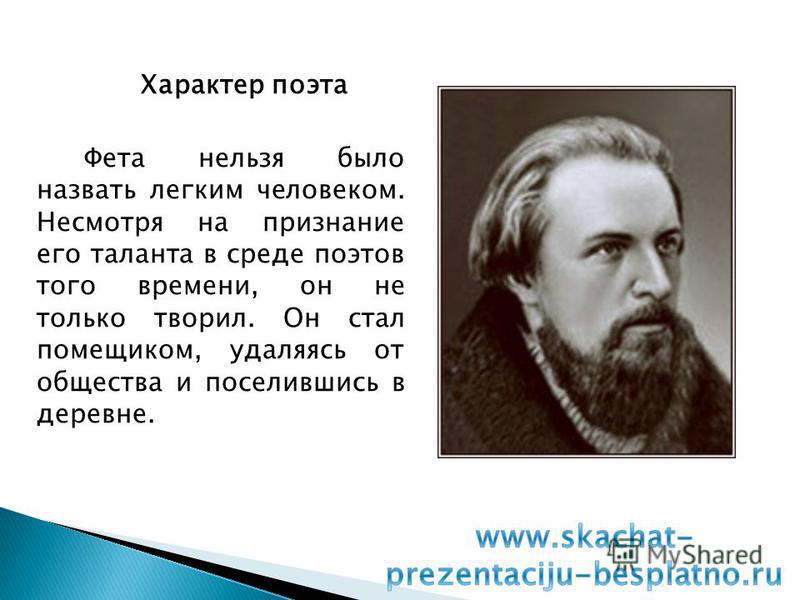 Характер поэта

Фета нельзя было назвать легким человеком. Несмотря на признание его таланта в среде поэтов того времени, он не только творил. Он стал помещиком, удаляясь от общества и поселившись в деревне.

www.skachat-prezentaciju-besplatno.ru

MyShared